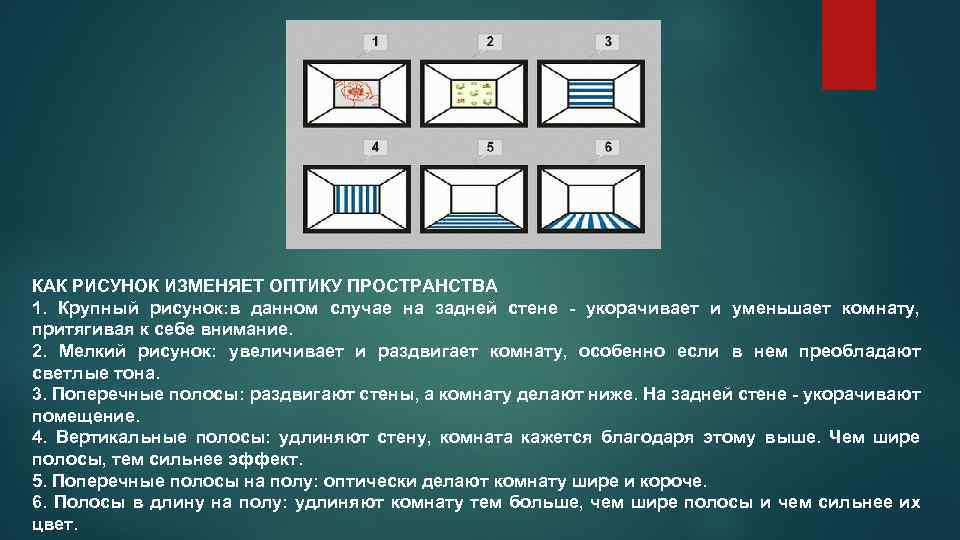 1 2 3

4 5 6

КАК РИСУНОК ИЗМЕНЯЕТ ОПТИКУ ПРОСТРАНСТВА
1. Крупный рисунок:в данном случае на задней стене - укорачивает и уменьшает комнату, притягивая к себе внимание.
2. Мелкий рисунок: увеличивает и раздвигает комнату, особенно если в нем преобладают светлые тона.
3. Поперечные полосы: раздвигают стены, а комнату делают ниже. На задней стене - укорачивают помещение.
4. Вертикальные полосы: удлиняют стену, комната кажется благодаря этому выше. Чем шире полосы, тем сильнее эффект.
5. Поперечные полосы на полу: оптически делают комнату шире и короче.
6. Полосы в длину на полу: удлиняют комнату тем больше, чем шире полосы и чем сильнее их цвет.